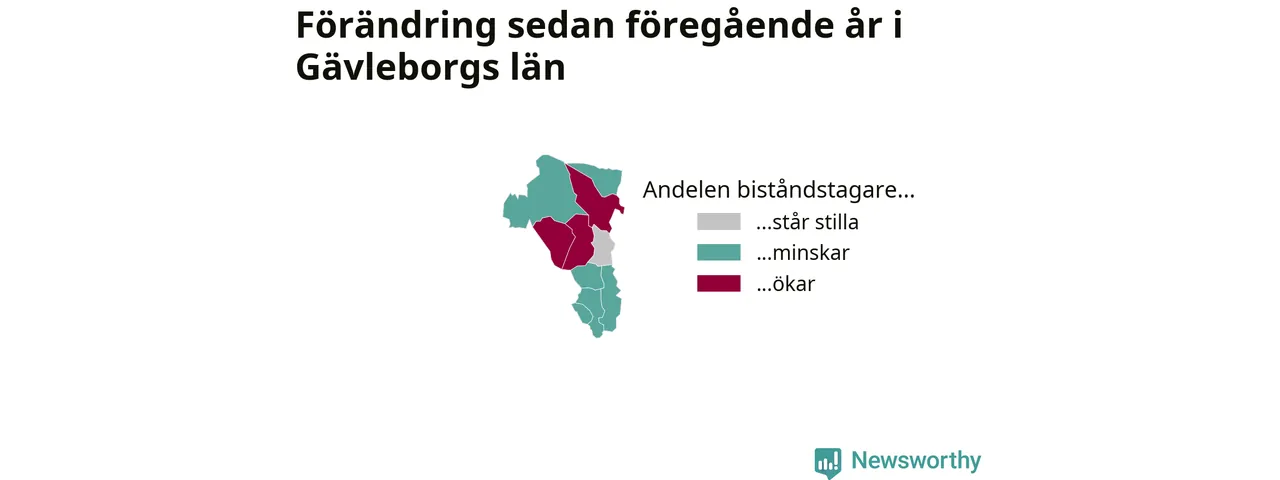 Förändring sedan föregående år i Gävleborgs län

Andelen biståndstagare...
...står stilla
...minskar
...ökar

Newsworthy